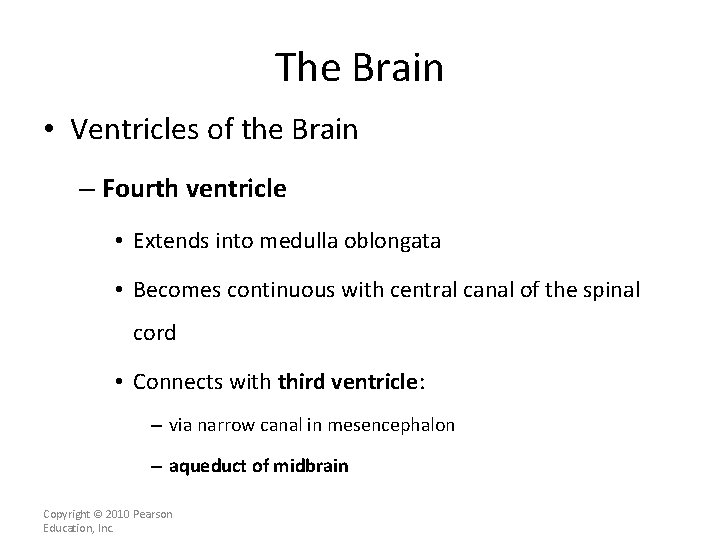 The Brain

• Ventricles of the Brain

– Fourth ventricle

• Extends into medulla oblongata

• Becomes continuous with central canal of the spinal cord

• Connects with third ventricle:

– via narrow canal in mesencephalon

– aqueduct of midbrain

Copyright © 2010 Pearson Education, Inc.